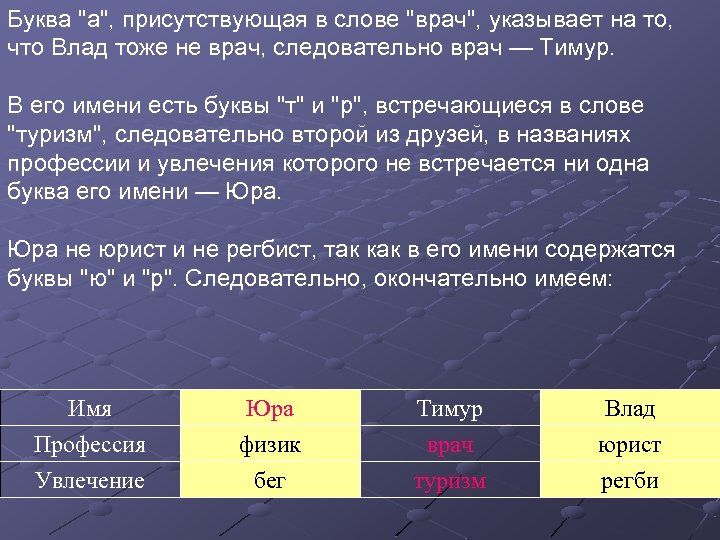 Буква "а", присутствующая в слове "врач", указывает на то, что Влад тоже не врач, следовательно врач — Тимур.

В его имени есть буквы "т" и "р", встречающиеся в слове "туризм", следовательно второй из друзей, в названиях профессии и увлечения которого не встречается ни одна буква его имени — Юра.

Юра не юрист и не регбист, так как в его имени содержатся буквы "ю" и "р". Следовательно, окончательно имеем:

| Имя | Юра | Тимур | Влад |
|---|---|---|---|
| Профессия | физик | врач | юрист |
| Увлечение | бег | туризм | регби |